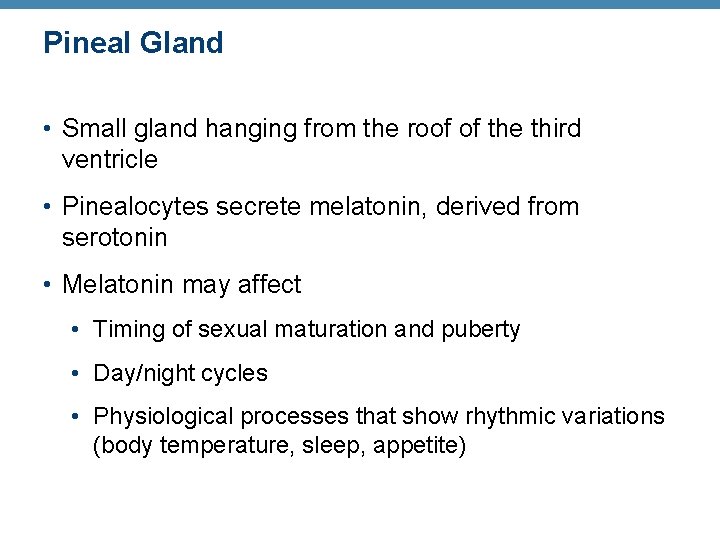 Pineal Gland

• Small gland hanging from the roof of the third ventricle

• Pinealocytes secrete melatonin, derived from serotonin

• Melatonin may affect

• Timing of sexual maturation and puberty

• Day/night cycles

• Physiological processes that show rhythmic variations (body temperature, sleep, appetite)